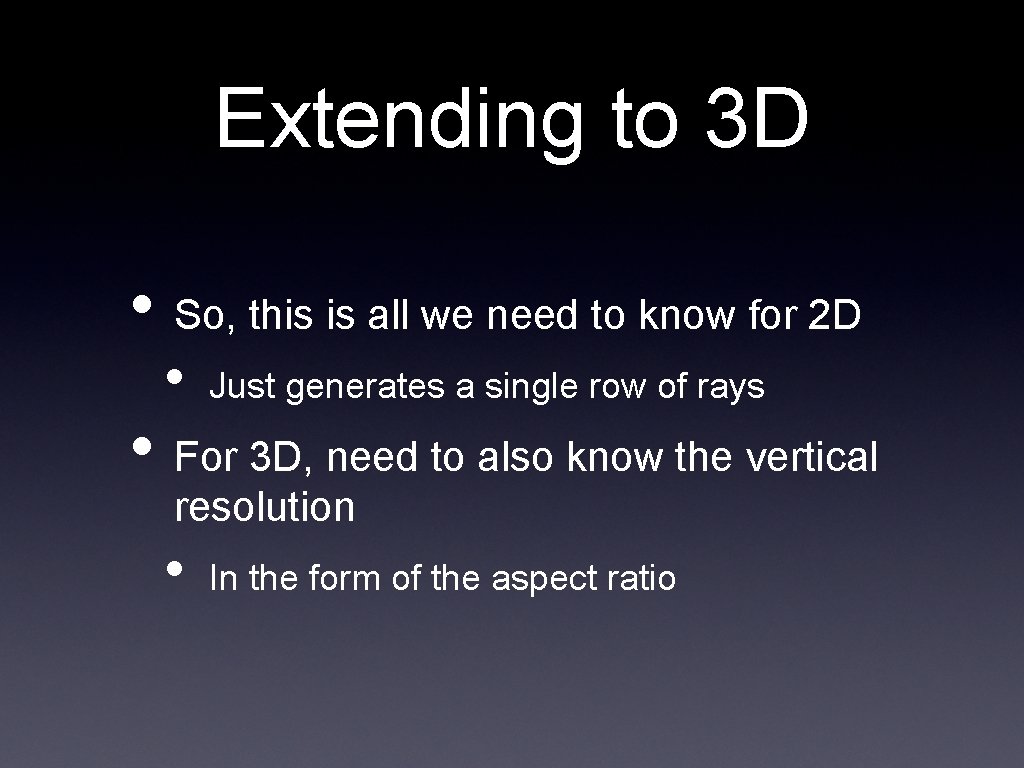 Extending to 3D

• So, this is all we need to know for 2D
  • Just generates a single row of rays
• For 3D, need to also know the vertical resolution
  • In the form of the aspect ratio